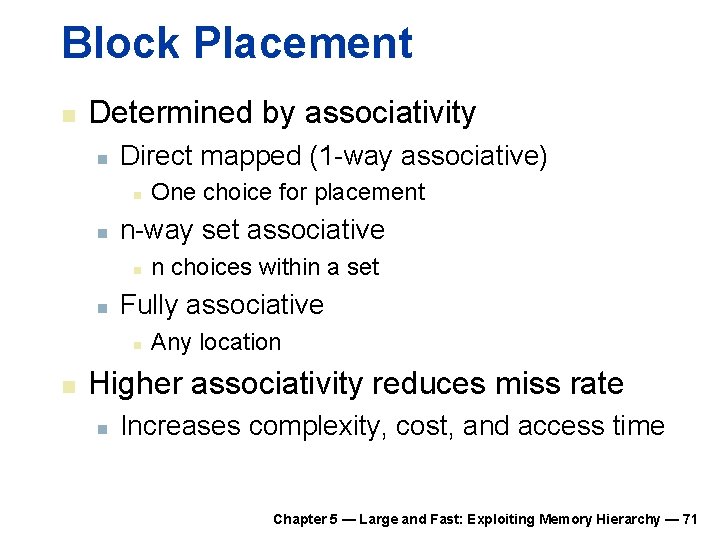 Block Placement

- Determined by associativity
  - Direct mapped (1-way associative)
    - One choice for placement
  - n-way set associative
    - n choices within a set
  - Fully associative
    - Any location
- Higher associativity reduces miss rate
  - Increases complexity, cost, and access time

Chapter 5 — Large and Fast: Exploiting Memory Hierarchy — 71